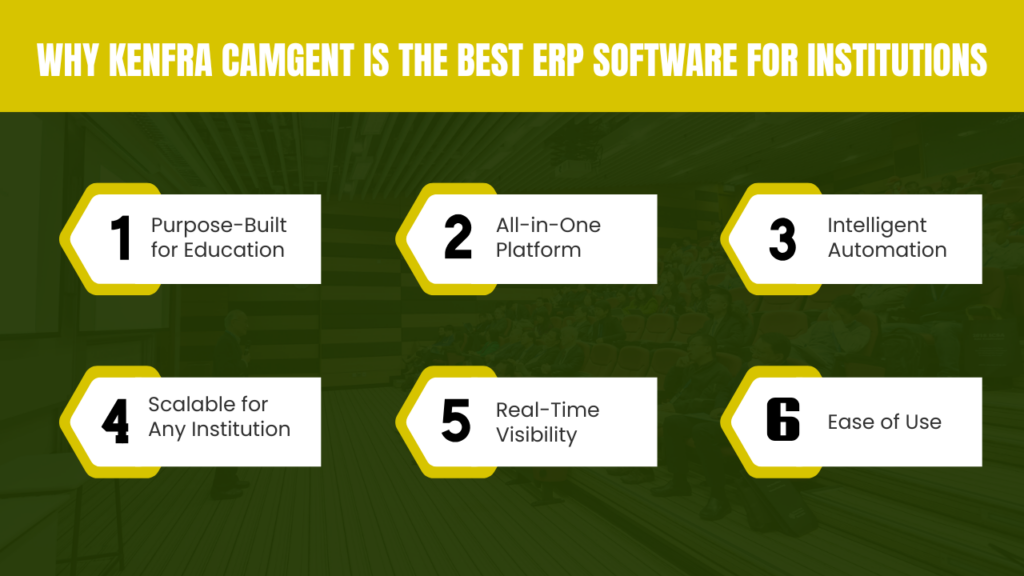 WHY KENFRA CAMGENT IS THE BEST ERP SOFTWARE FOR INSTITUTIONS

1 Purpose-Built for Education

2 All-in-One Platform

3 Intelligent Automation

4 Scalable for Any Institution

5 Real-Time Visibility

6 Ease of Use